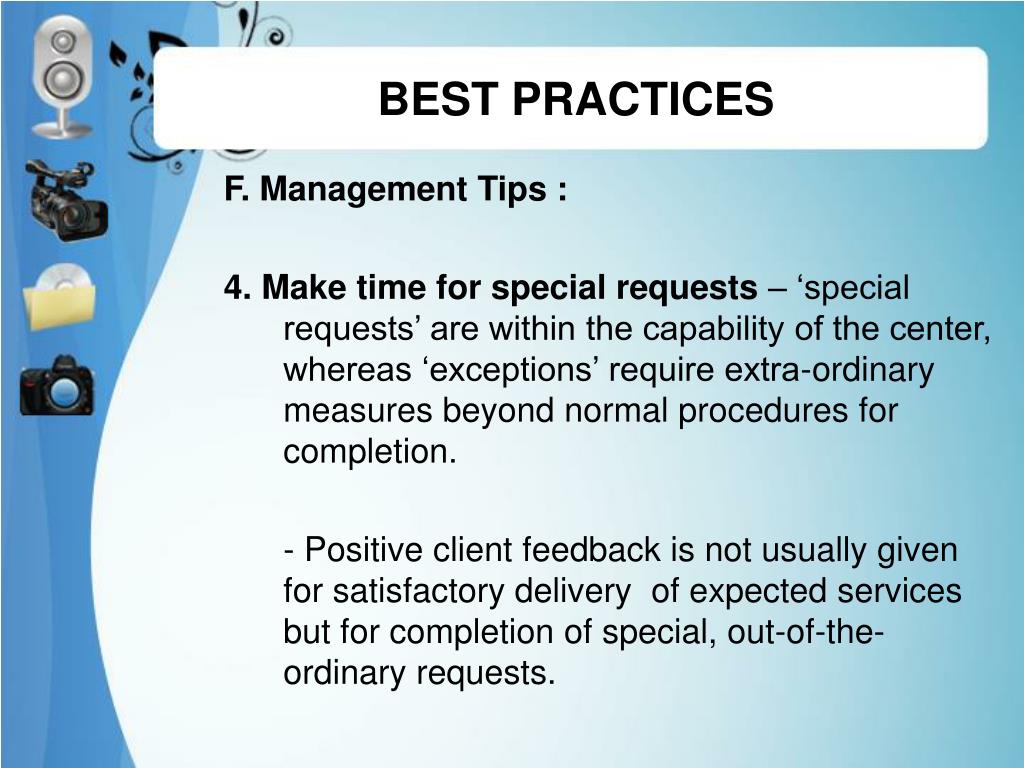 BEST PRACTICES

F. Management Tips :

4. Make time for special requests – ‘special requests’ are within the capability of the center, whereas ‘exceptions’ require extra-ordinary measures beyond normal procedures for completion.

- Positive client feedback is not usually given for satisfactory delivery of expected services but for completion of special, out-of-the-ordinary requests.